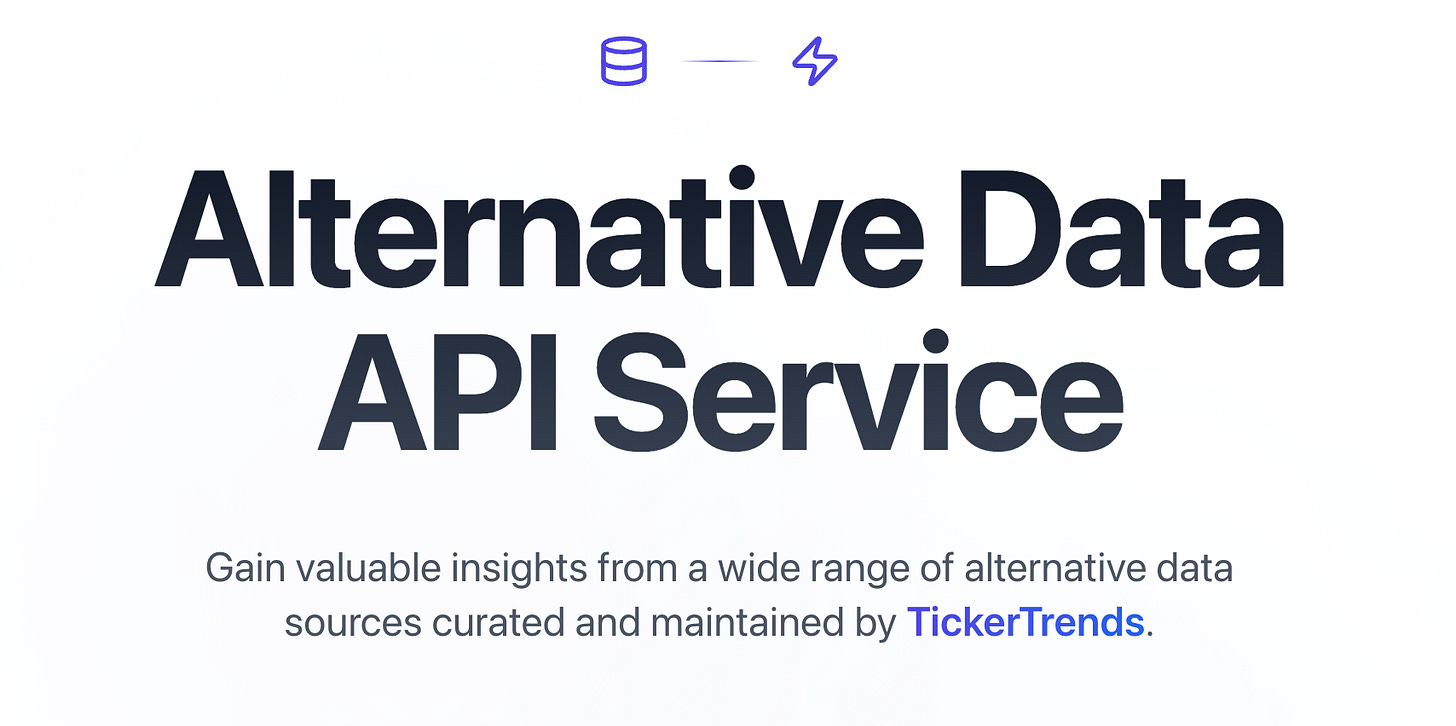 Alternative Data API Service

Gain valuable insights from a wide range of alternative data sources curated and maintained by TickerTrends.